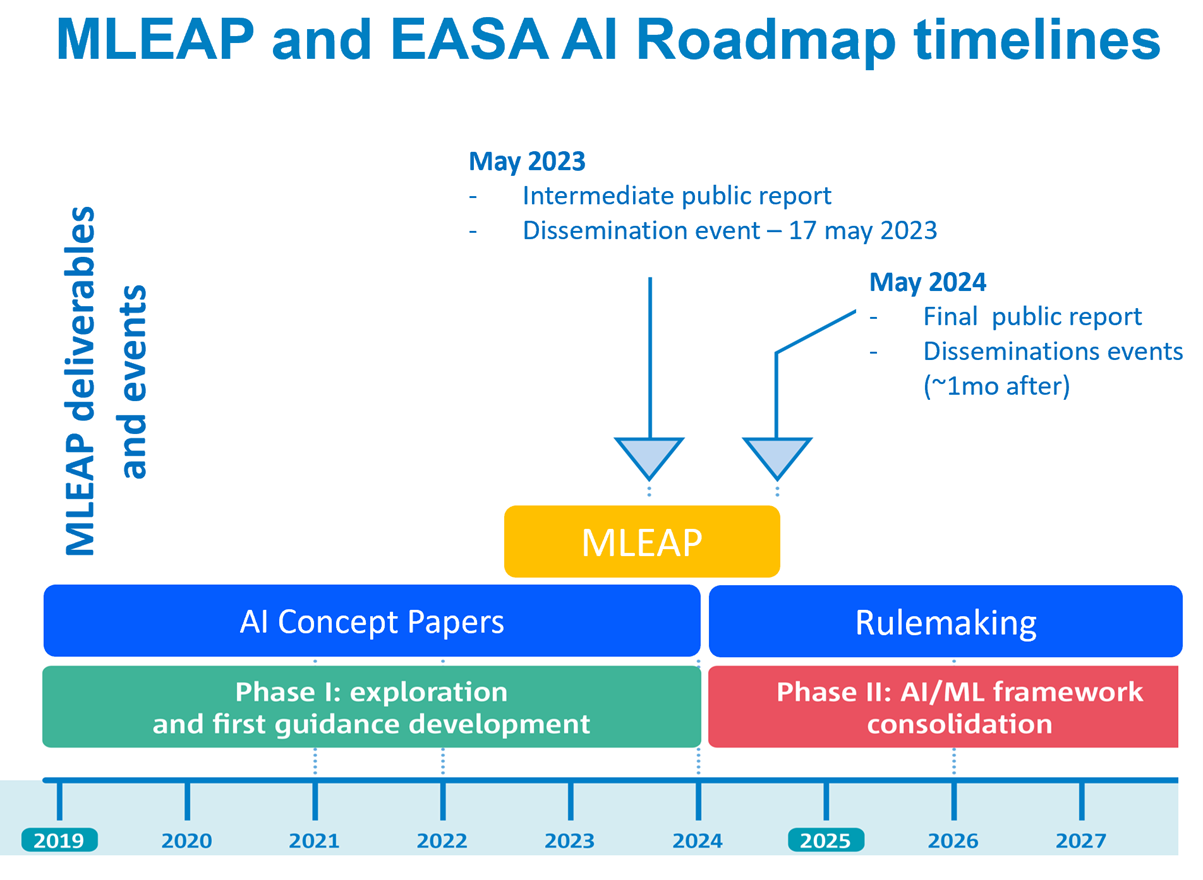 MLEAP and EASA AI Roadmap timelines

MLEAP deliverables and events

May 2023
- Intermediate public report
- Dissemination event – 17 may 2023

May 2024
- Final public report
- Disseminations events (~1mo after)

MLEAP

AI Concept Papers

Rulemaking

Phase I: exploration and first guidance development

Phase II: AI/ML framework consolidation

2019 2020 2021 2022 2023 2024 2025 2026 2027